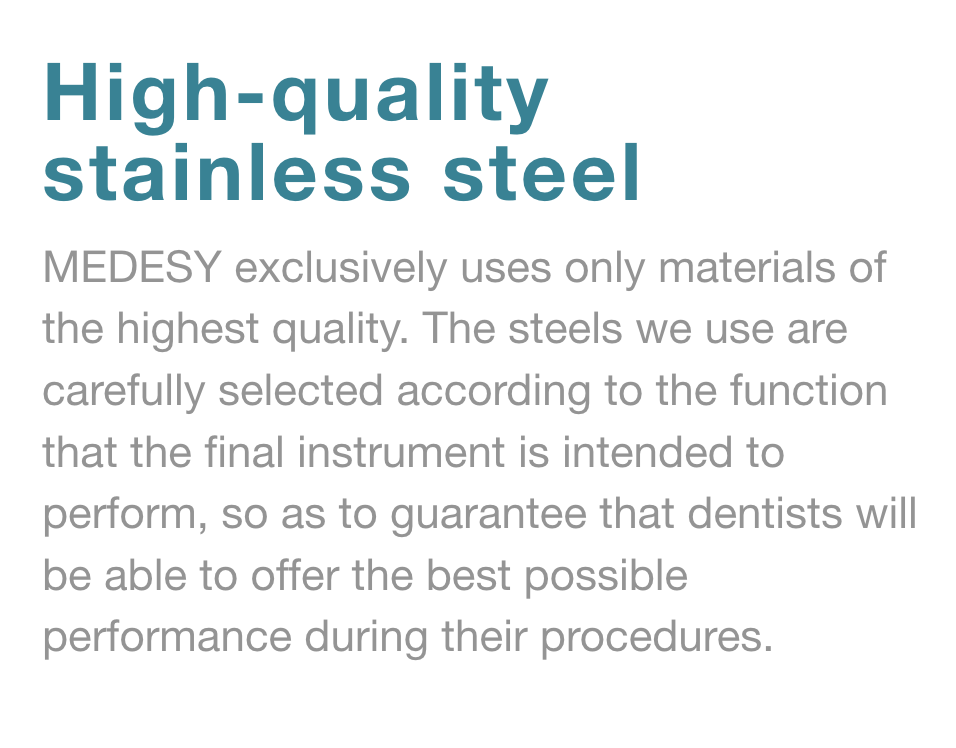 High-quality stainless steel

MEDESY exclusively uses only materials of the highest quality. The steels we use are carefully selected according to the function that the final instrument is intended to perform, so as to guarantee that dentists will be able to offer the best possible performance during their procedures.